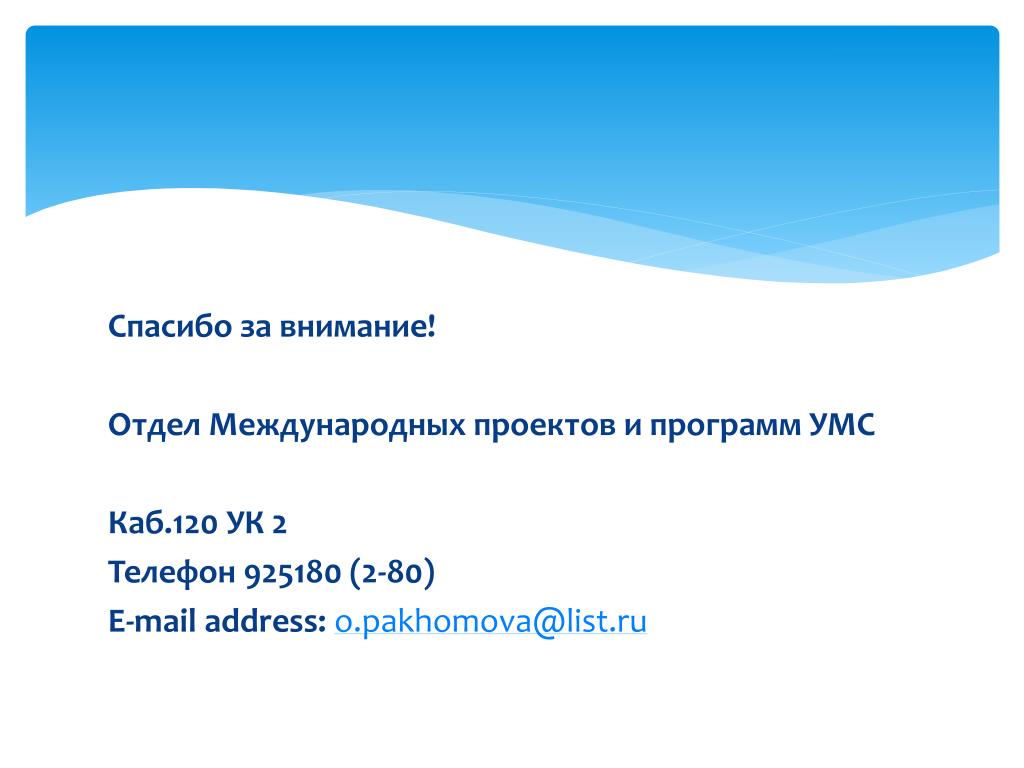 Спасибо за внимание!

Отдел Международных проектов и программ УМС

Каб.120 УК 2
Телефон 925180 (2-80)
E-mail address: o.pakhomova@list.ru